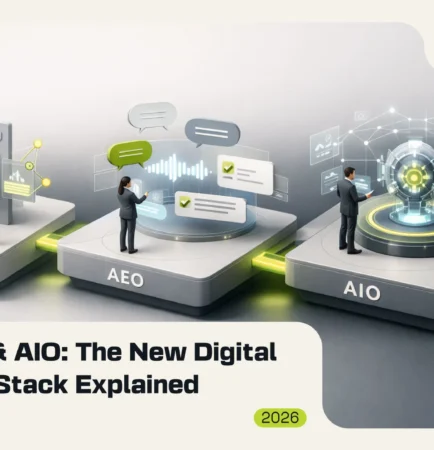 AEO

AIO

& AIO: The New Digital Stack Explained

2026